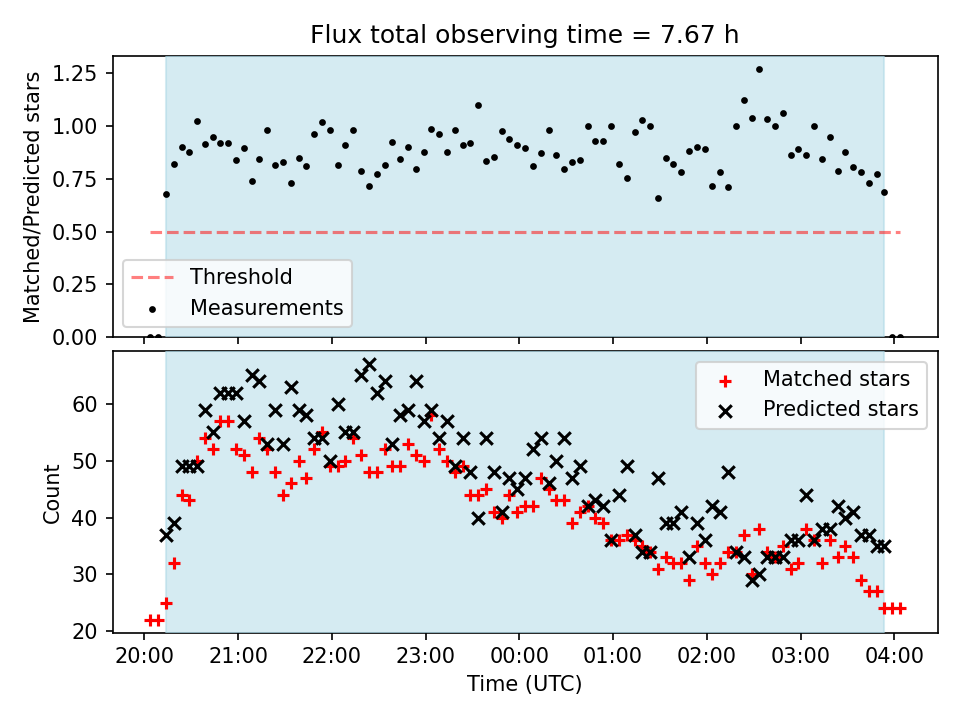 Flux total observing time = 7.67 h

Matched/Predicted stars

1.25
1.00
0.75
0.50
0.25
0.00

Threshold
Measurements

Count

60
50
40
30
20

Matched stars
Predicted stars

20:00 21:00 22:00 23:00 00:00 01:00 02:00 03:00 04:00

Time (UTC)